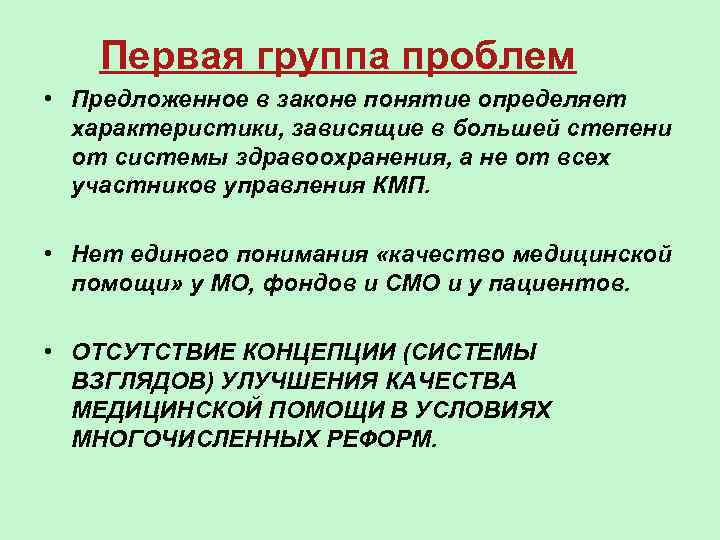 Первая группа проблем

• Предложенное в законе понятие определяет характеристики, зависящие в большей степени от системы здравоохранения, а не от всех участников управления КМП.

• Нет единого понимания «качество медицинской помощи» у МО, фондов и СМО и у пациентов.

• ОТСУТСТВИЕ КОНЦЕПЦИИ (СИСТЕМЫ ВЗГЛЯДОВ) УЛУЧШЕНИЯ КАЧЕСТВА МЕДИЦИНСКОЙ ПОМОЩИ В УСЛОВИЯХ МНОГОЧИСЛЕННЫХ РЕФОРМ.